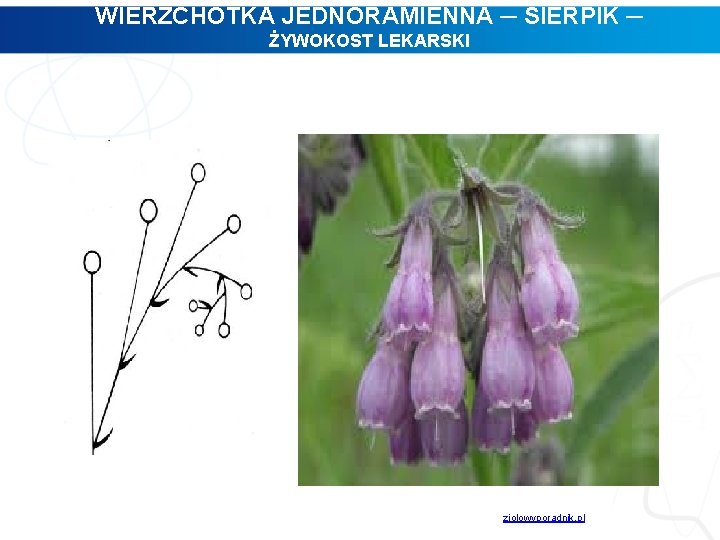 WIERZCHOTKA JEDNORAMIENNA – SIERPIK – ŻYWOKOST LEKARSKI

ziolowyporadnik.pl